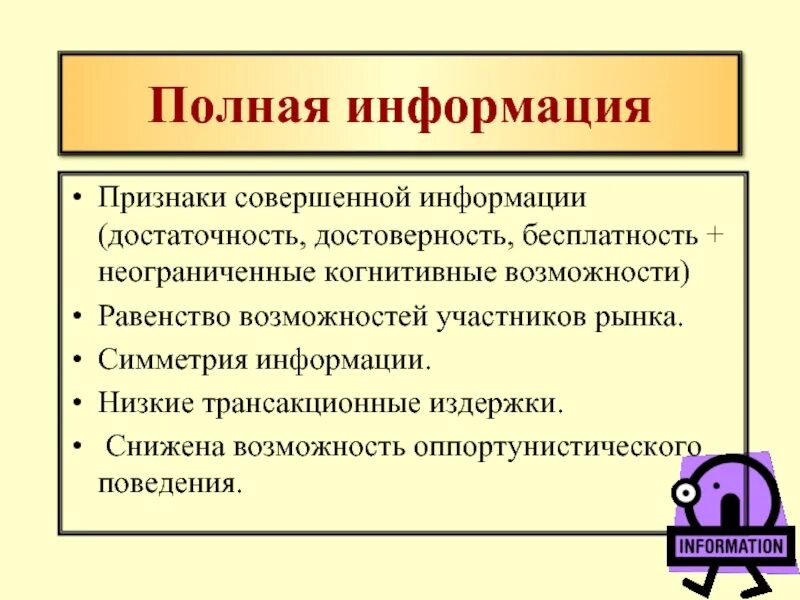 Полная информация

• Признаки совершенной информации (достаточность, достоверность, бесплатность + неограниченные когнитивные возможности)
• Равенство возможностей участников рынка.
• Симметрия информации.
• Низкие трансакционные издержки.
• Снижена возможность оппортунистического поведения.

INFORMATION